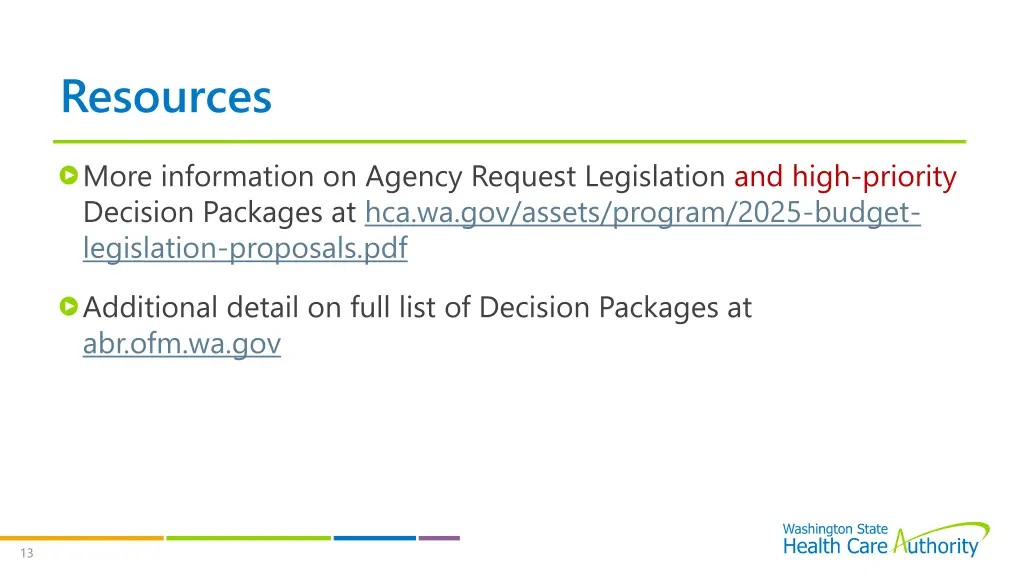 Resources

More information on Agency Request Legislation and high-priority Decision Packages at hca.wa.gov/assets/program/2025-budget-legislation-proposals.pdf

Additional detail on full list of Decision Packages at abr.ofm.wa.gov

13

Washington State Health Care Authority